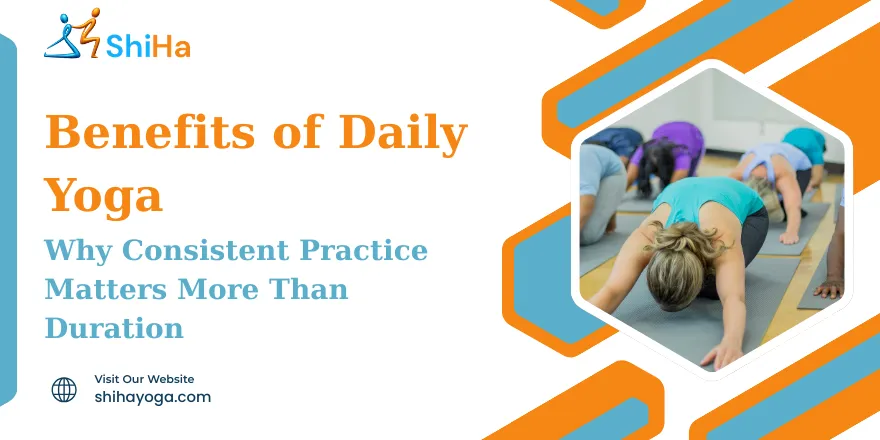 ShiHa

Benefits of Daily Yoga

Why Consistent Practice Matters More Than Duration

Visit Our Website
shihayoga.com